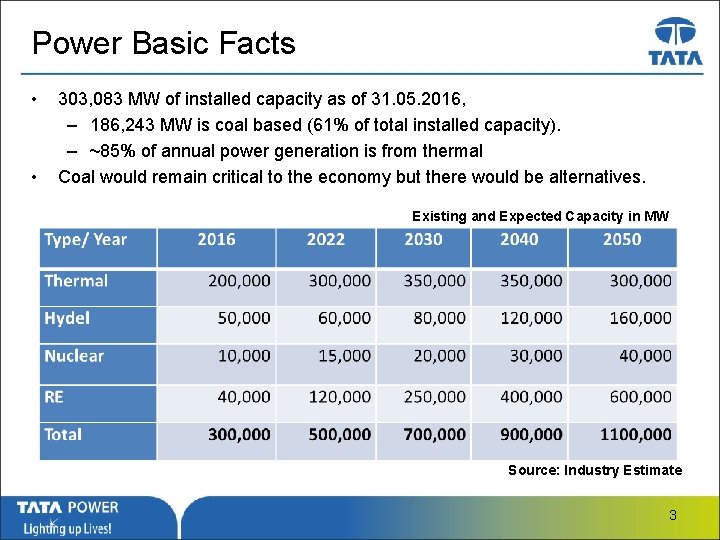 Power Basic Facts

TATA

• 303,083 MW of installed capacity as of 31.05.2016,
– 186,243 MW is coal based (61% of total installed capacity).
– ~85% of annual power generation is from thermal
• Coal would remain critical to the economy but there would be alternatives.

Existing and Expected Capacity in MW

| Type/ Year | 2016 | 2022 | 2030 | 2040 | 2050 |
|---|---|---|---|---|---|
| Thermal | 200,000 | 300,000 | 350,000 | 350,000 | 300,000 |
| Hydel | 50,000 | 60,000 | 80,000 | 120,000 | 160,000 |
| Nuclear | 10,000 | 15,000 | 20,000 | 30,000 | 40,000 |
| RE | 40,000 | 120,000 | 250,000 | 400,000 | 600,000 |
| Total | 300,000 | 500,000 | 700,000 | 900,000 | 1100,000 |

Source: Industry Estimate

TATA POWER
Lighting up Lives!

3